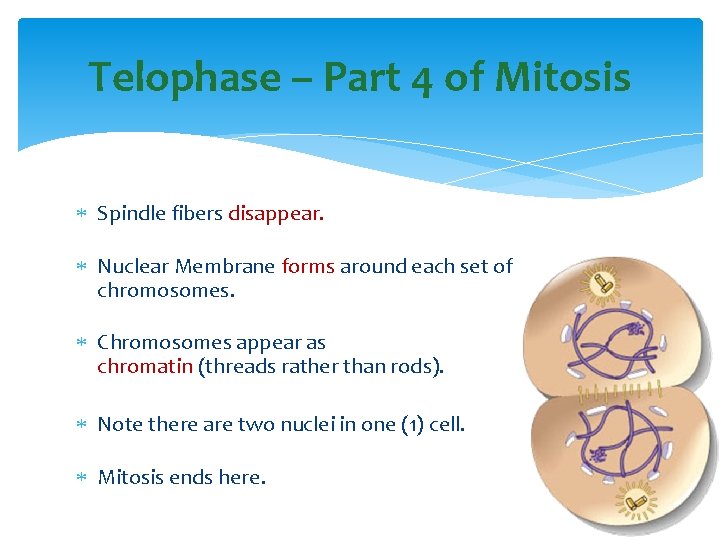 Telophase – Part 4 of Mitosis

* Spindle fibers disappear.

* Nuclear Membrane forms around each set of chromosomes.

* Chromosomes appear as chromatin (threads rather than rods).

* Note there are two nuclei in one (1) cell.

* Mitosis ends here.